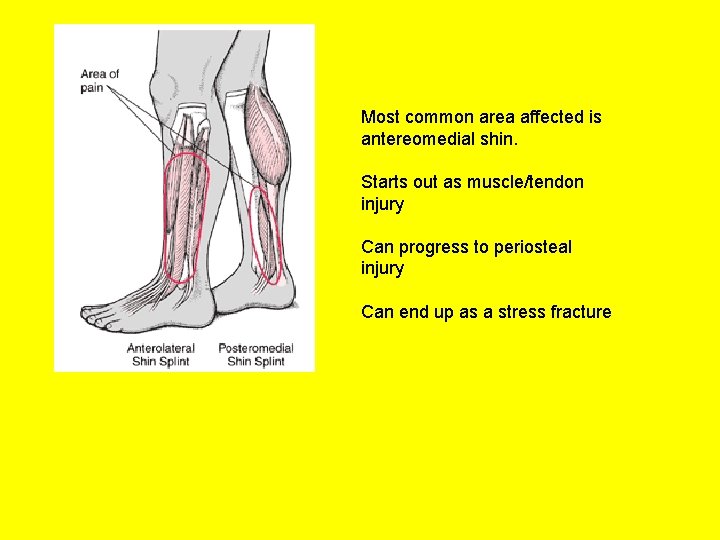 Area of pain

Anterolateral Shin Splint

Posteromedial Shin Splint

Most common area affected is antereomedial shin.

Starts out as muscle/tendon injury

Can progress to periosteal injury

Can end up as a stress fracture